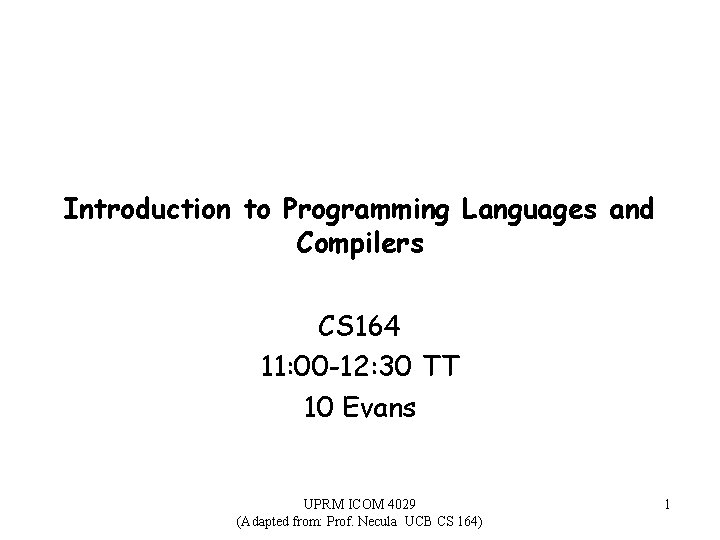 Introduction to Programming Languages and Compilers

CS164
11:00-12:30 TT
10 Evans

UPRM ICOM 4029
(Adapted from: Prof. Necula UCB CS 164)

1